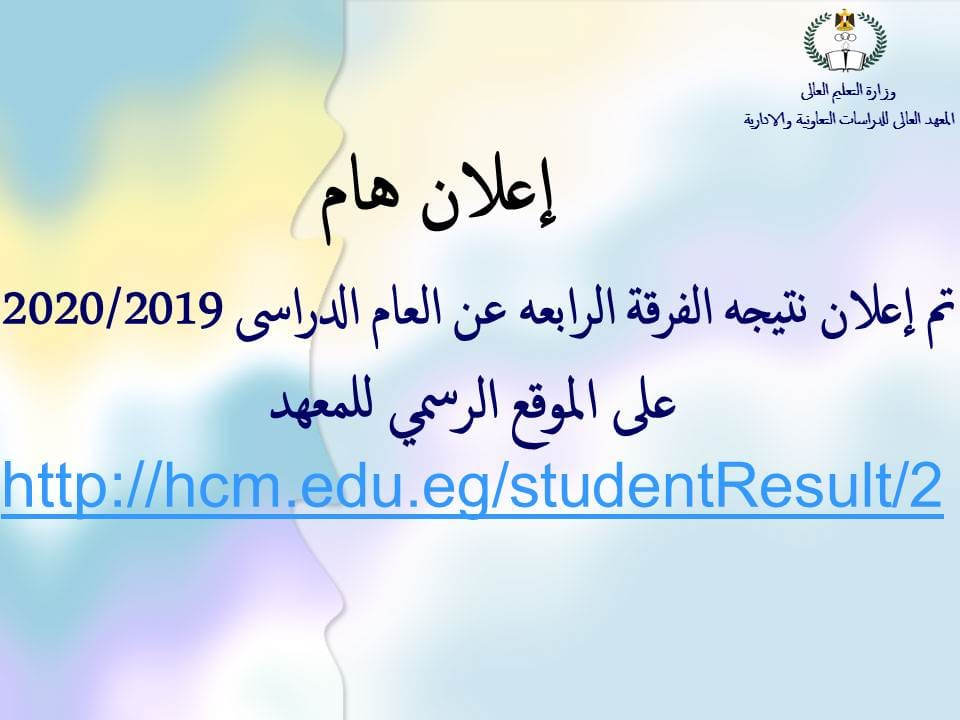 وزارة التعليم العالى
المعهد العالى للدراسات التعاونية والادارية

إعلان هام

تم إعلان نتيجه الفرقة الرابعه عن العام الدراسى 2020/2019
على الموقع الرسمي للمعهد
http://hcm.edu.eg/studentResult/2